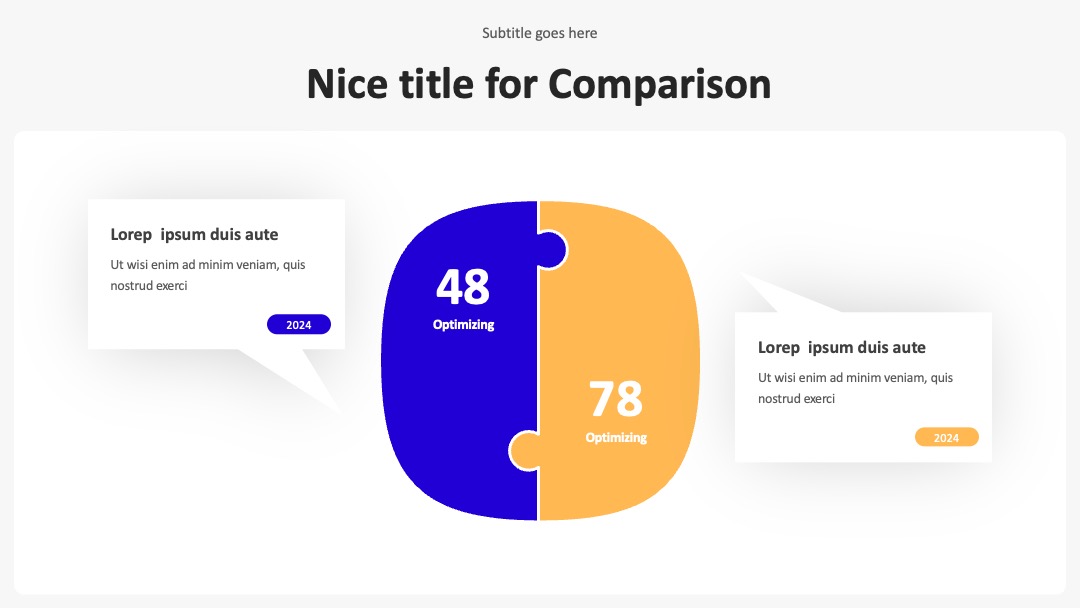 Subtitle goes here

Nice title for Comparison

Lorep  ipsum duis aute

Ut wisi enim ad minim veniam, quis nostrud exerci

2024

48
Optimizing

78
Optimizing

Lorep  ipsum duis aute

Ut wisi enim ad minim veniam, quis nostrud exerci

2024